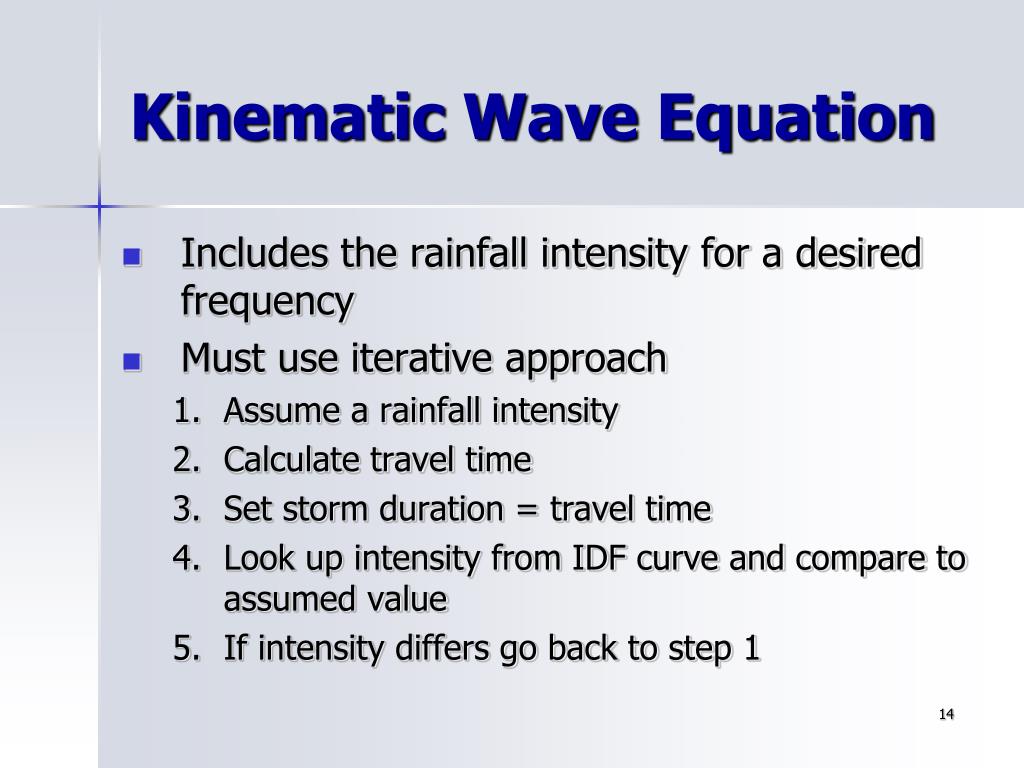 Kinematic Wave Equation

- Includes the rainfall intensity for a desired frequency
- Must use iterative approach

1. Assume a rainfall intensity
2. Calculate travel time
3. Set storm duration = travel time
4. Look up intensity from IDF curve and compare to assumed value
5. If intensity differs go back to step 1

14